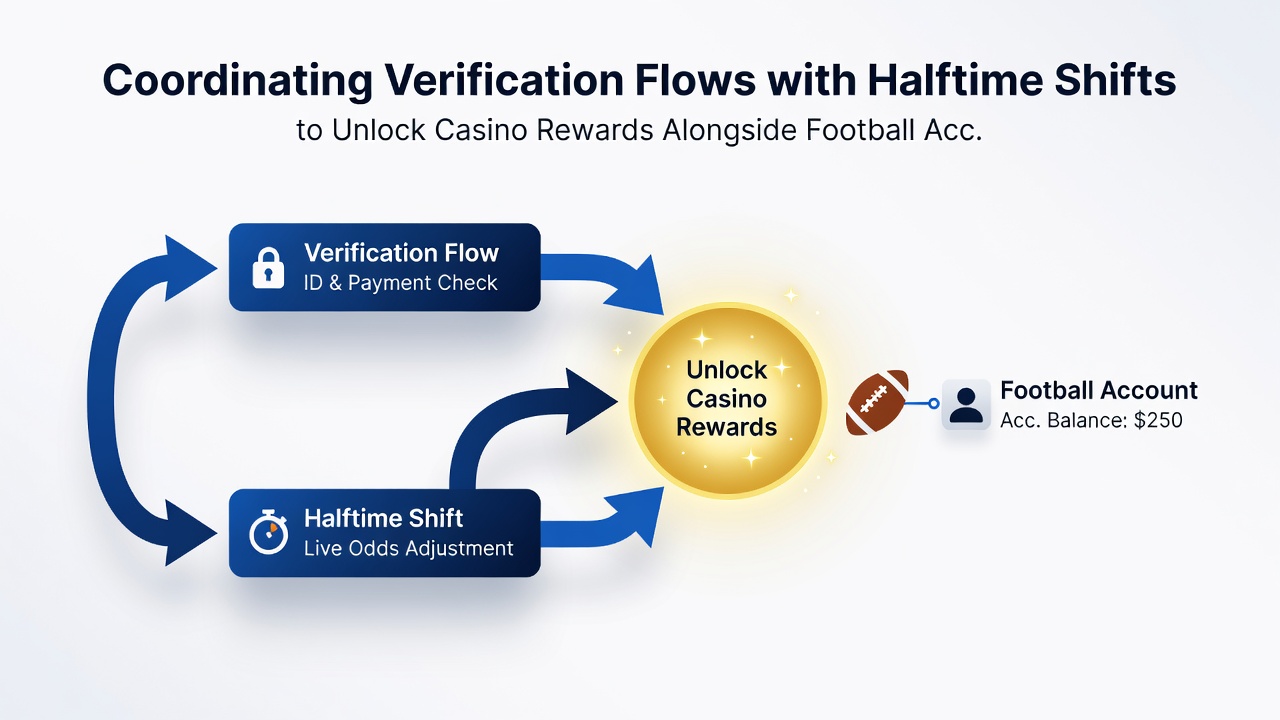 Coordinating Verification Flows with Halftime Shifts
to Unlock Casino Rewards Alongside Football Acc.

Verification Flow
ID & Payment Check

Halftime Shift
Live Odds Adjustment

Unlock Casino Rewards

Football Account
Acc. Balance: $250